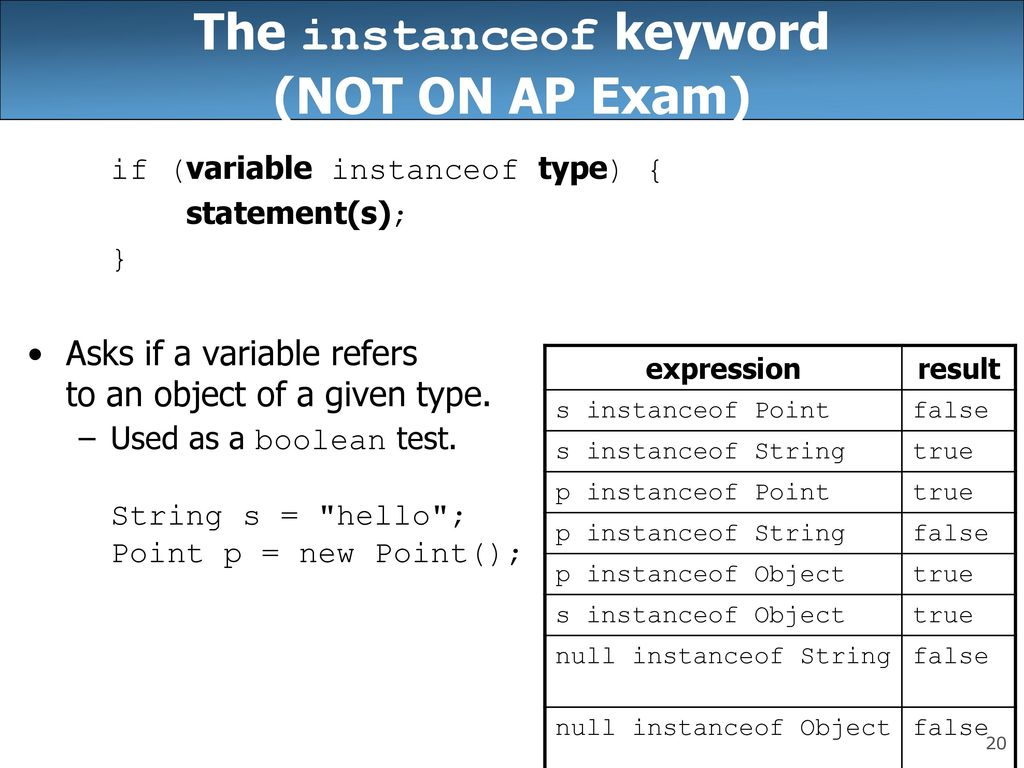 The instanceof keyword
(NOT ON AP Exam)

if (variable instanceof type) {
    statement(s);
}

• Asks if a variable refers to an object of a given type.
  – Used as a boolean test.

String s = "hello";
Point p = new Point();

| expression | result |
|---|---|
| s instanceof Point | false |
| s instanceof String | true |
| p instanceof Point | true |
| p instanceof String | false |
| p instanceof Object | true |
| s instanceof Object | true |
| null instanceof String | false |
| null instanceof Object | false |

20